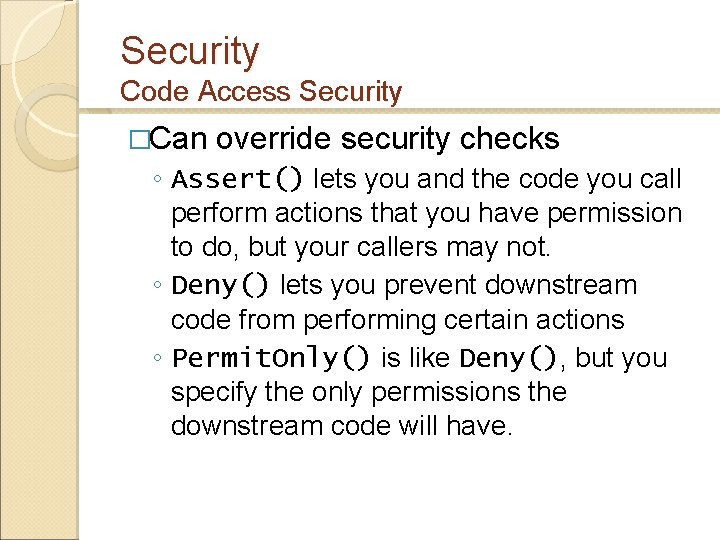 Security
Code Access Security

□Can override security checks
◦ Assert() lets you and the code you call perform actions that you have permission to do, but your callers may not.
◦ Deny() lets you prevent downstream code from performing certain actions
◦ PermitOnly() is like Deny(), but you specify the only permissions the downstream code will have.